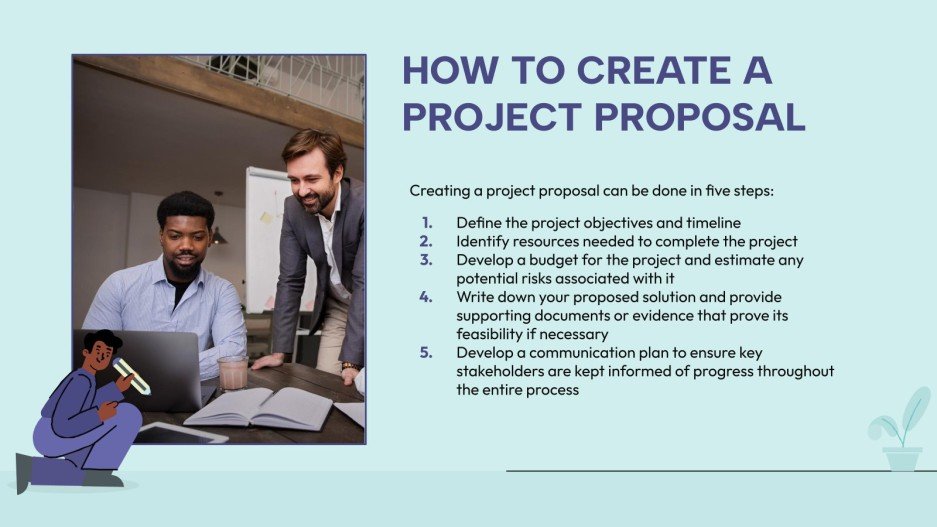 HOW TO CREATE A PROJECT PROPOSAL

Creating a project proposal can be done in five steps:

1. Define the project objectives and timeline
2. Identify resources needed to complete the project
3. Develop a budget for the project and estimate any potential risks associated with it
4. Write down your proposed solution and provide supporting documents or evidence that prove its feasibility if necessary
5. Develop a communication plan to ensure key stakeholders are kept informed of progress throughout the entire process